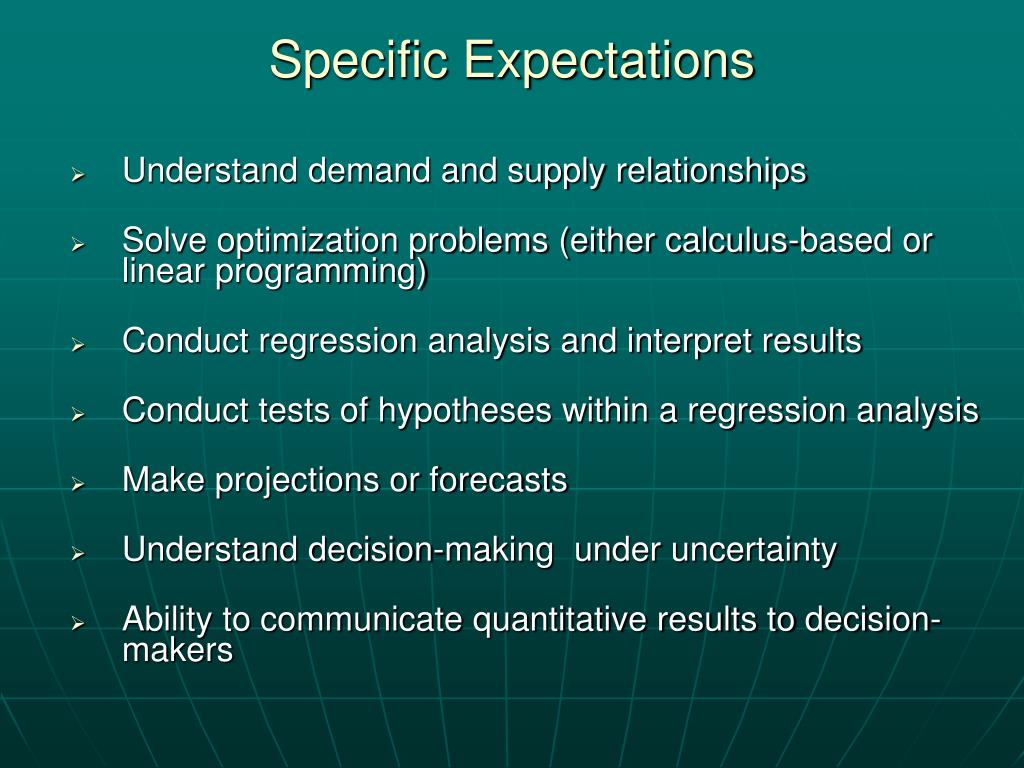 Specific Expectations

➢ Understand demand and supply relationships

➢ Solve optimization problems (either calculus-based or linear programming)

➢ Conduct regression analysis and interpret results

➢ Conduct tests of hypotheses within a regression analysis

➢ Make projections or forecasts

➢ Understand decision-making under uncertainty

➢ Ability to communicate quantitative results to decision-makers